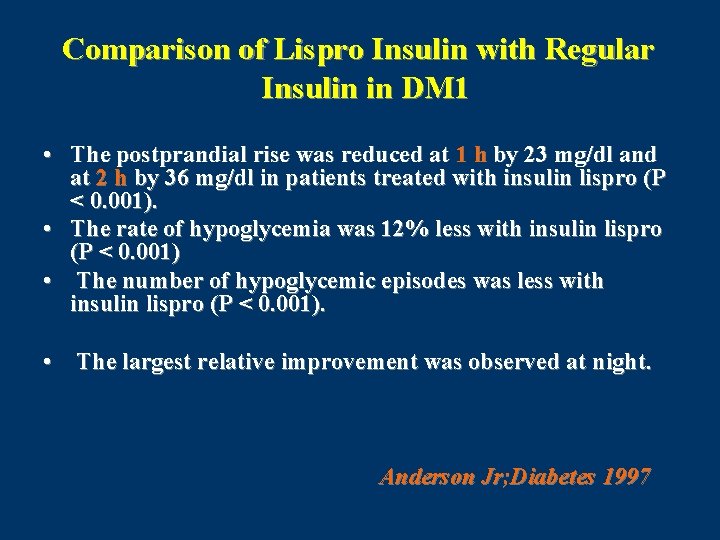 Comparison of Lispro Insulin with Regular Insulin in DM1

• The postprandial rise was reduced at 1 h by 23 mg/dl and at 2 h by 36 mg/dl in patients treated with insulin lispro (P < 0.001).
• The rate of hypoglycemia was 12% less with insulin lispro (P < 0.001)
• The number of hypoglycemic episodes was less with insulin lispro (P < 0.001).

• The largest relative improvement was observed at night.

Anderson Jr;Diabetes 1997